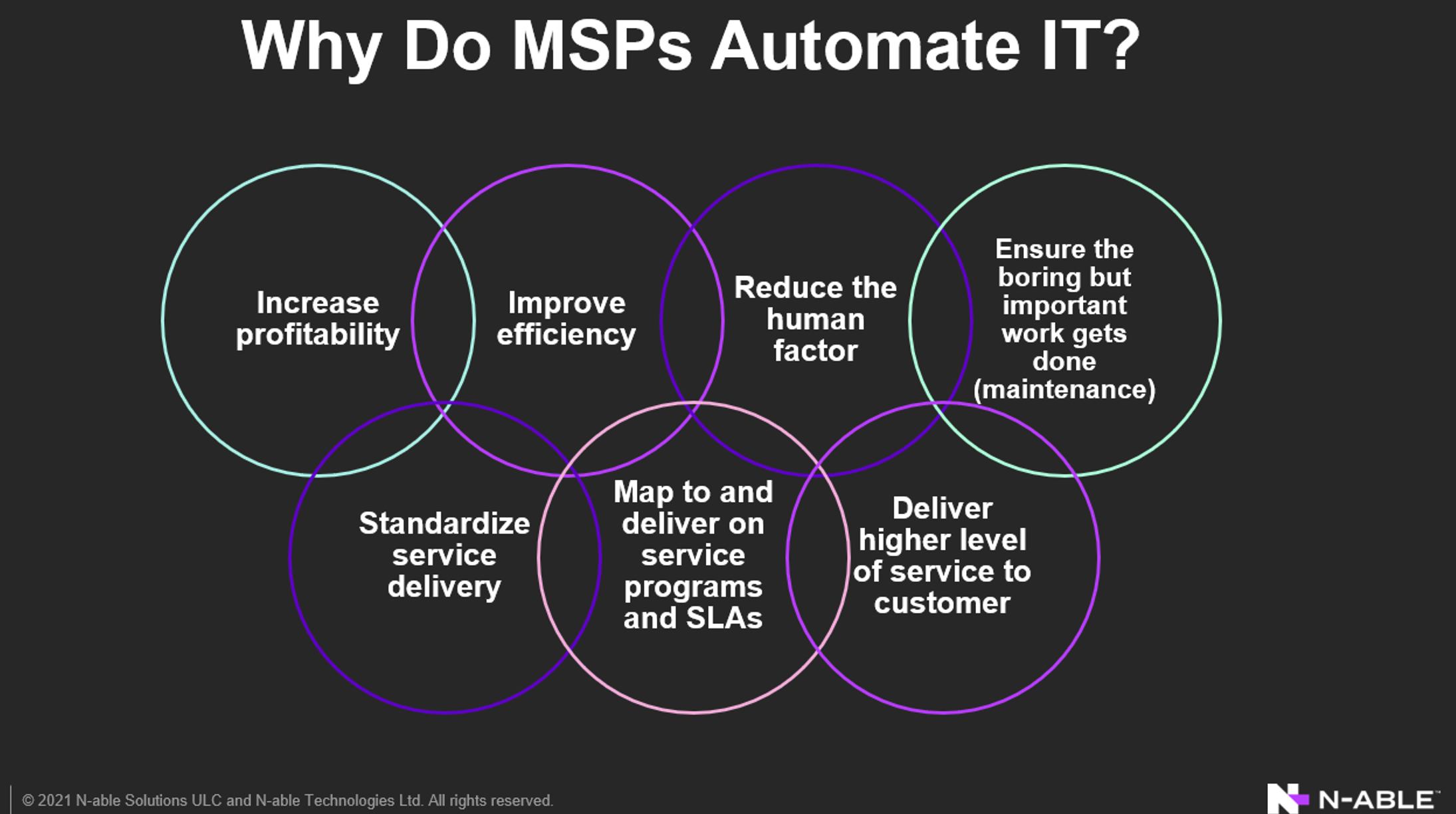 Why Do MSPs Automate IT?

Increase profitability

Improve efficiency

Reduce the human factor

Ensure the boring but important work gets done (maintenance)

Standardize service delivery

Map to and deliver on service programs and SLAs

Deliver higher level of service to customer

© 2021 N-able Solutions ULC and N-able Technologies Ltd. All rights reserved.

N-ABLE™